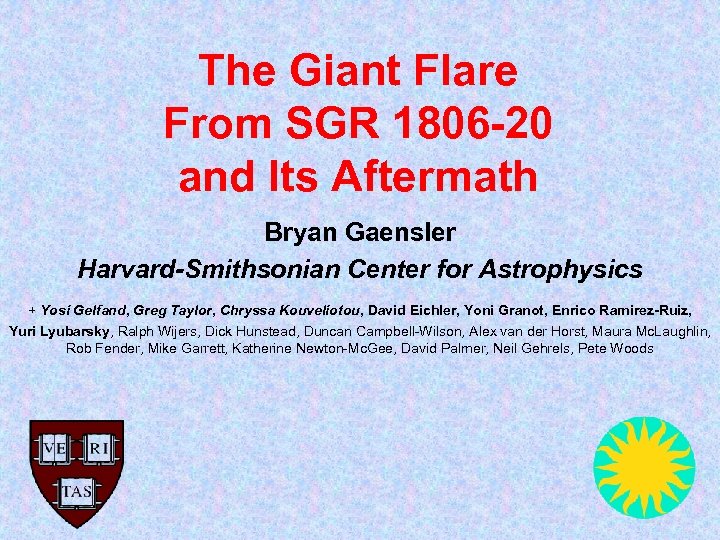 The Giant Flare
From SGR 1806-20
and Its Aftermath

Bryan Gaensler

Harvard-Smithsonian Center for Astrophysics

+ Yosi Gelfand, Greg Taylor, Chryssa Kouveliotou, David Eichler, Yoni Granot, Enrico Ramirez-Ruiz, Yuri Lyubarsky, Ralph Wijers, Dick Hunstead, Duncan Campbell-Wilson, Alex van der Horst, Maura McLaughlin, Rob Fender, Mike Garrett, Katherine Newton-McGee, David Palmer, Neil Gehrels, Pete Woods

VE RI TAS